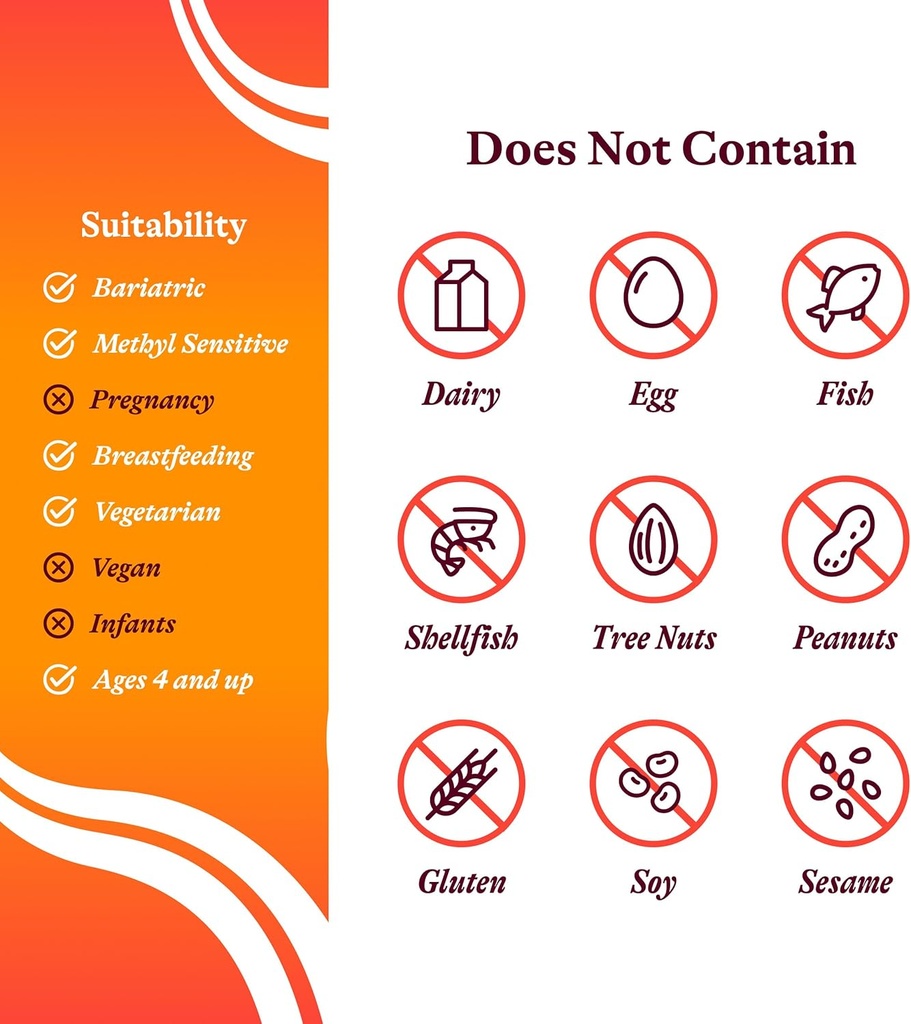 Suitability

Bariatric

Methyl Sensitive

Pregnancy

Breastfeeding

Vegetarian

Vegan

Infants

Ages 4 and up

Does Not Contain

Dairy

Egg

Fish

Shellfish

Tree Nuts

Peanuts

Gluten

Soy

Sesame